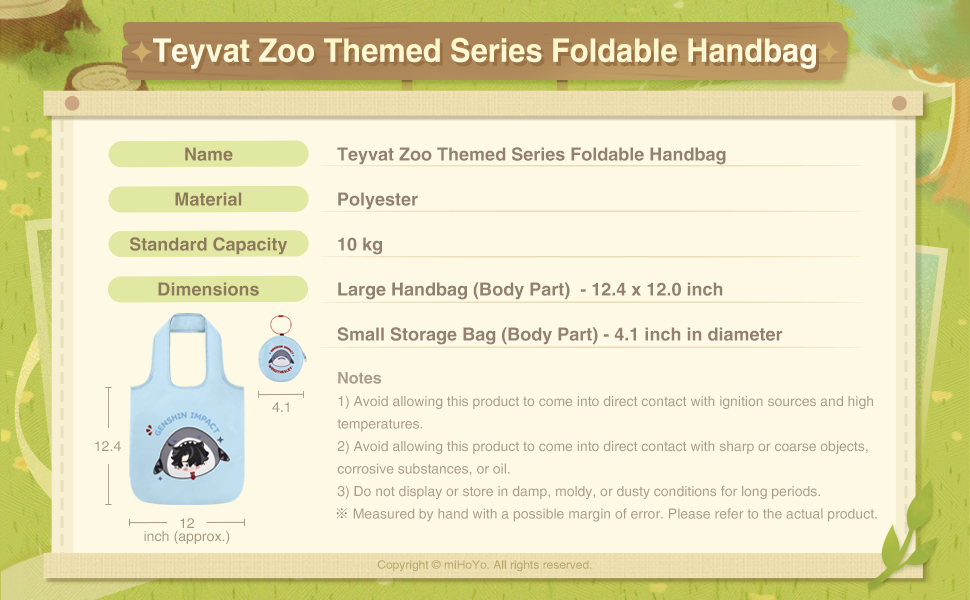 Teyvat Zoo Themed Series Foldable Handbag

| Name | Teyvat Zoo Themed Series Foldable Handbag |
|---|---|
| Material | Polyester |
| Standard Capacity | 10 kg |
| Dimensions | Large Handbag (Body Part) - 12.4 x 12.0 inch |
| | Small Storage Bag (Body Part) - 4.1 inch in diameter |

GENSHIN IMPACT

12.4

12
inch (approx.)

4.1

Notes
1) Avoid allowing this product to come into direct contact with ignition sources and high temperatures.
2) Avoid allowing this product to come into direct contact with sharp or coarse objects, corrosive substances, or oil.
3) Do not display or store in damp, moldy, or dusty conditions for long periods.
※ Measured by hand with a possible margin of error. Please refer to the actual product.

Copyright © miHoYo. All rights reserved.